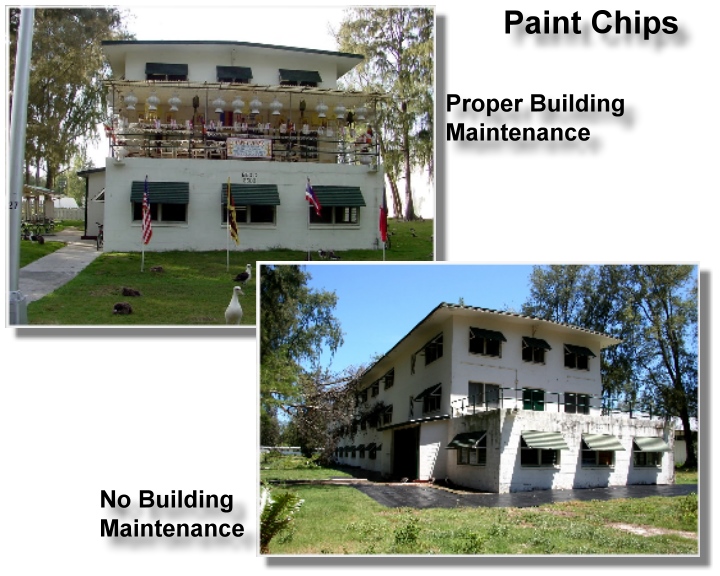 Paint Chips

Proper Building Maintenance

No Building Maintenance